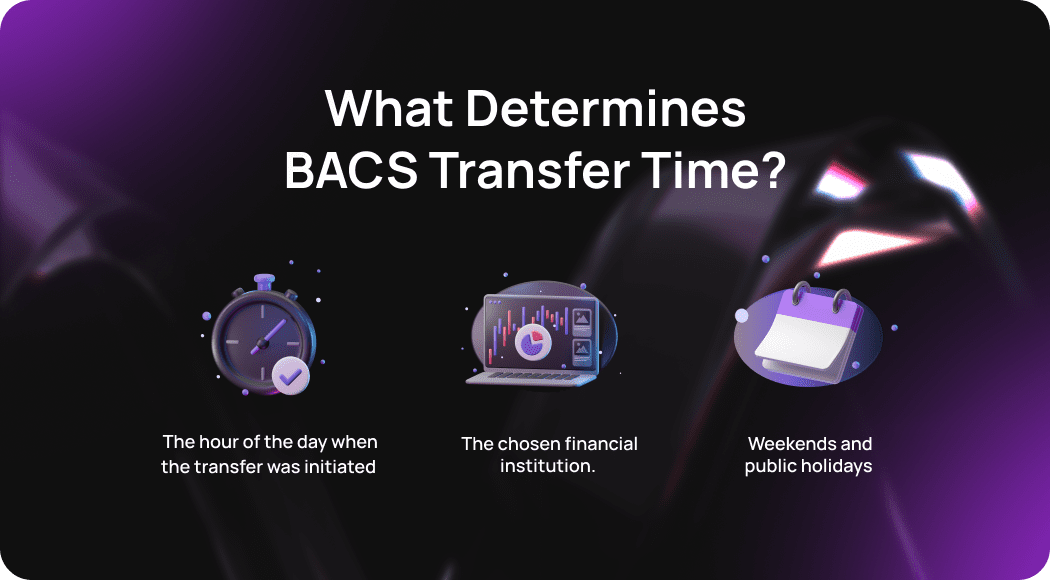 What Determines BACS Transfer Time?

The hour of the day when the transfer was initiated

The chosen financial institution.

Weekends and public holidays